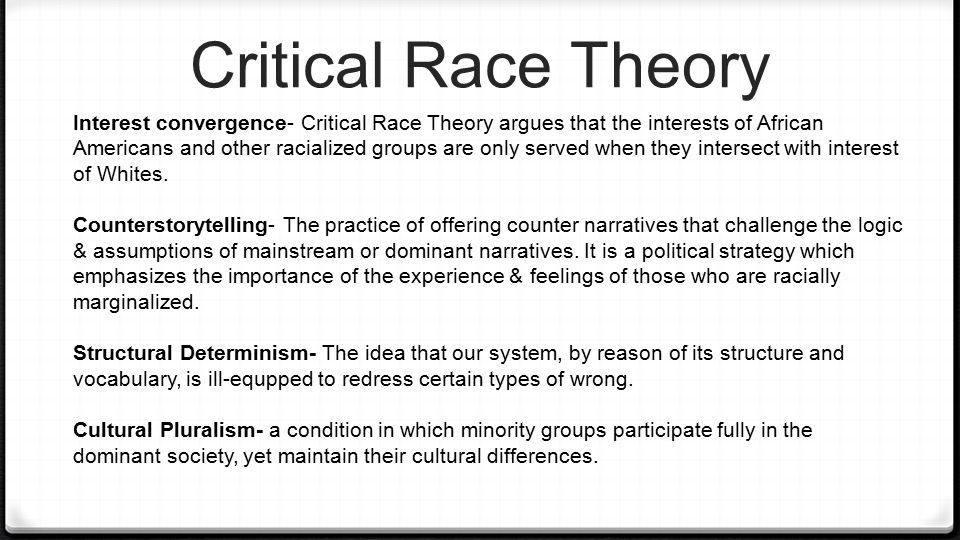 Critical Race Theory

Interest convergence- Critical Race Theory argues that the interests of African Americans and other racialized groups are only served when they intersect with interest of Whites.

Counterstorytelling- The practice of offering counter narratives that challenge the logic & assumptions of mainstream or dominant narratives. It is a political strategy which emphasizes the importance of the experience & feelings of those who are racially marginalized.

Structural Determinism- The idea that our system, by reason of its structure and vocabulary, is ill-equpped to redress certain types of wrong.

Cultural Pluralism- a condition in which minority groups participate fully in the dominant society, yet maintain their cultural differences.